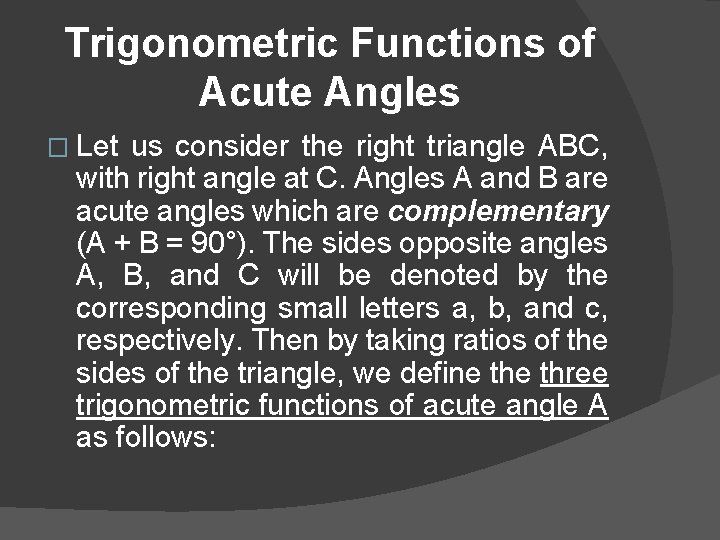 Trigonometric Functions of Acute Angles

□ Let us consider the right triangle ABC, with right angle at C. Angles A and B are acute angles which are complementary (A + B = 90°). The sides opposite angles A, B, and C will be denoted by the corresponding small letters a, b, and c, respectively. Then by taking ratios of the sides of the triangle, we define the three trigonometric functions of acute angle A as follows: